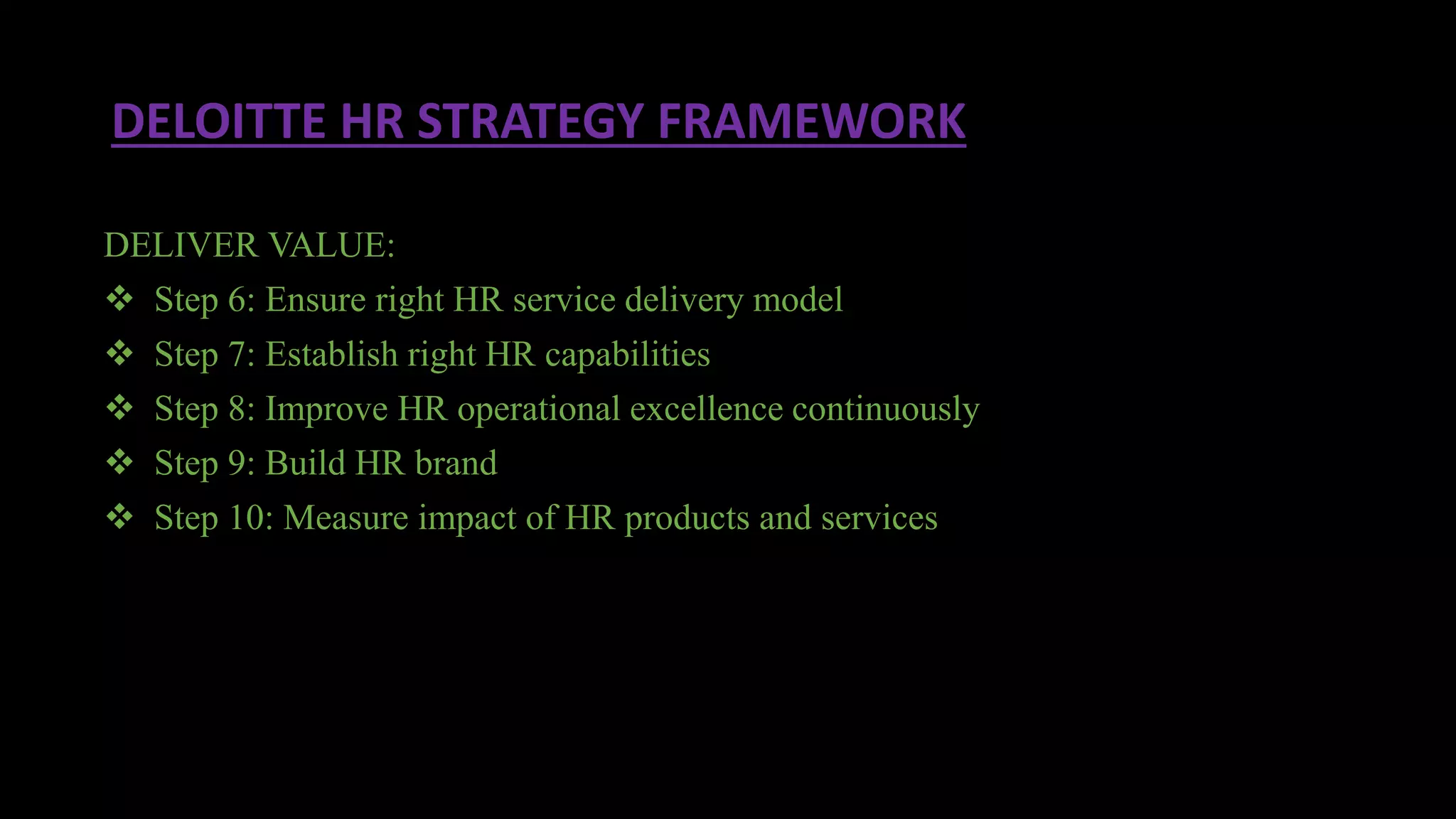 DELOITTE HR STRATEGY FRAMEWORK

DELIVER VALUE:
❖ Step 6: Ensure right HR service delivery model
❖ Step 7: Establish right HR capabilities
❖ Step 8: Improve HR operational excellence continuously
❖ Step 9: Build HR brand
❖ Step 10: Measure impact of HR products and services